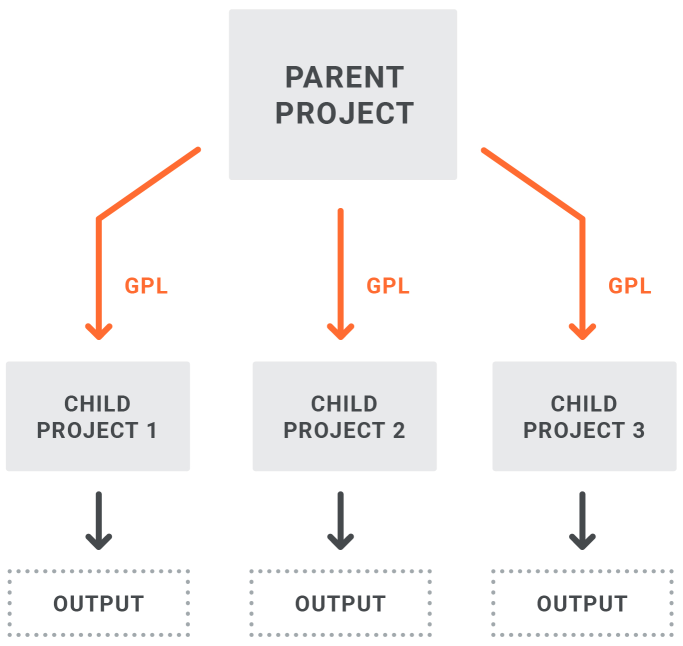 PARENT PROJECT

GPL

GPL

GPL

CHILD PROJECT 1

CHILD PROJECT 2

CHILD PROJECT 3

OUTPUT

OUTPUT

OUTPUT